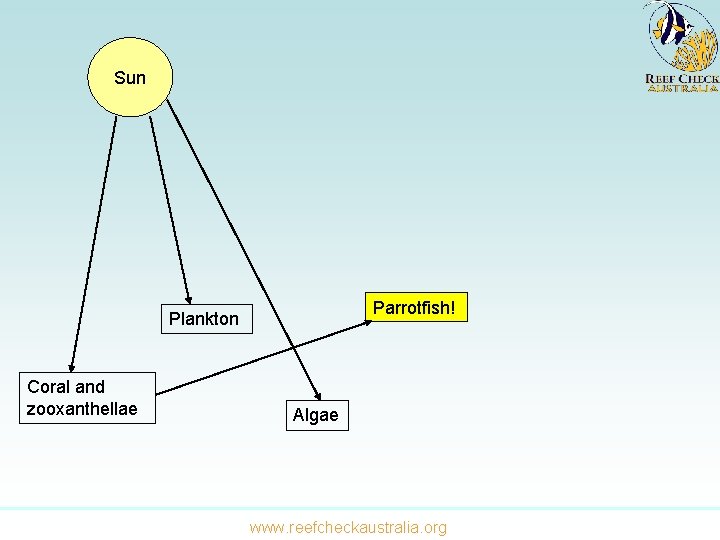 REEF CHECK
AUSTRALIA

Sun

Plankton

Parrotfish!

Coral and zooxanthellae

Algae

www.reefcheckaustralia.org